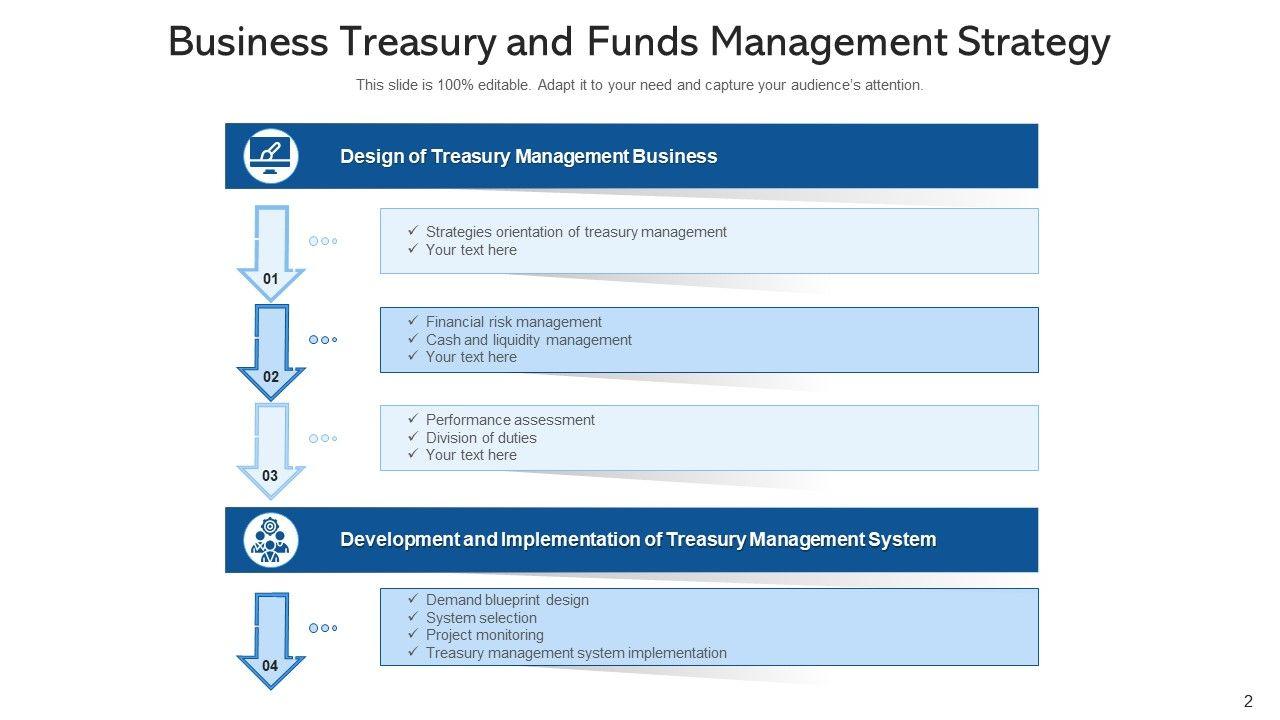 Business Treasury and Funds Management Strategy

This slide is 100% editable. Adapt it to your need and capture your audience's attention.

Design of Treasury Management Business

01

✓ Strategies orientation of treasury management
✓ Your text here

02

✓ Financial risk management
✓ Cash and liquidity management
✓ Your text here

03

✓ Performance assessment
✓ Division of duties
✓ Your text here

Development and Implementation of Treasury Management System

04

✓ Demand blueprint design
✓ System selection
✓ Project monitoring
✓ Treasury management system implementation

2